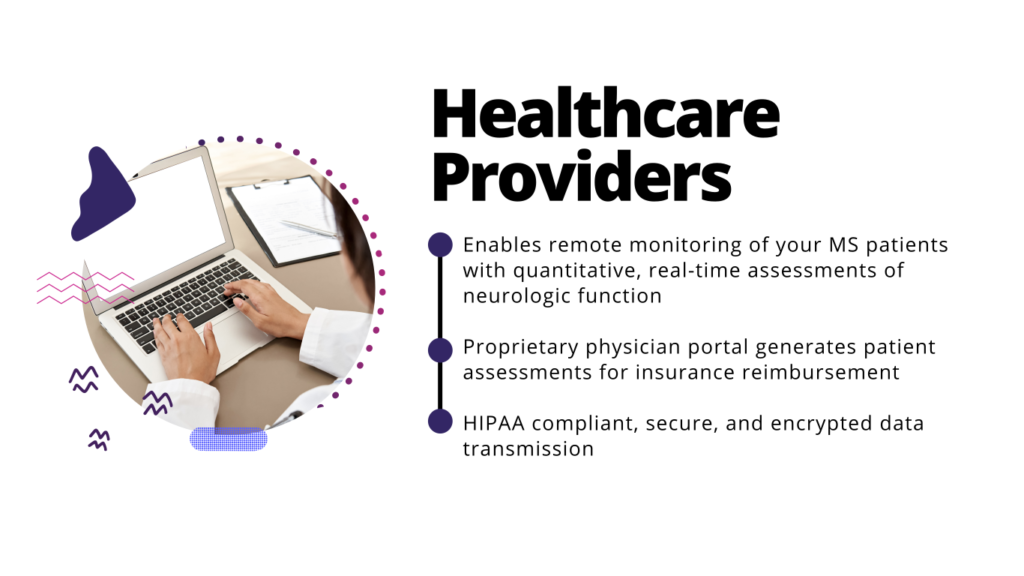 Healthcare Providers

Enables remote monitoring of your MS patients with quantitative, real-time assessments of neurologic function

Proprietary physician portal generates patient assessments for insurance reimbursement

HIPAA compliant, secure, and encrypted data transmission